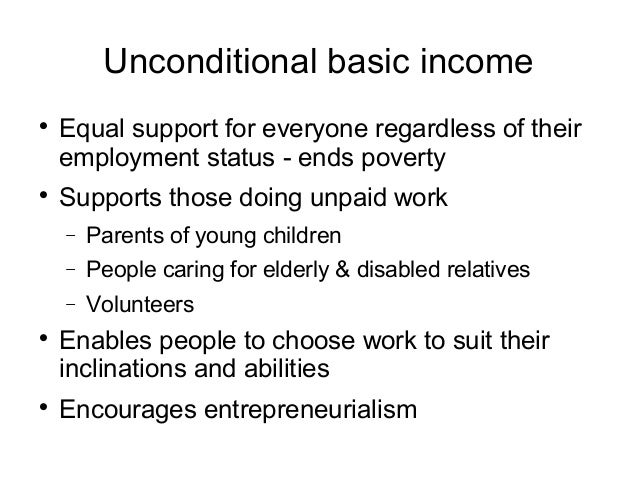 Unconditional basic income

• Equal support for everyone regardless of their employment status - ends poverty

• Supports those doing unpaid work

– Parents of young children

– People caring for elderly & disabled relatives

– Volunteers

• Enables people to choose work to suit their inclinations and abilities

• Encourages entrepreneurialism